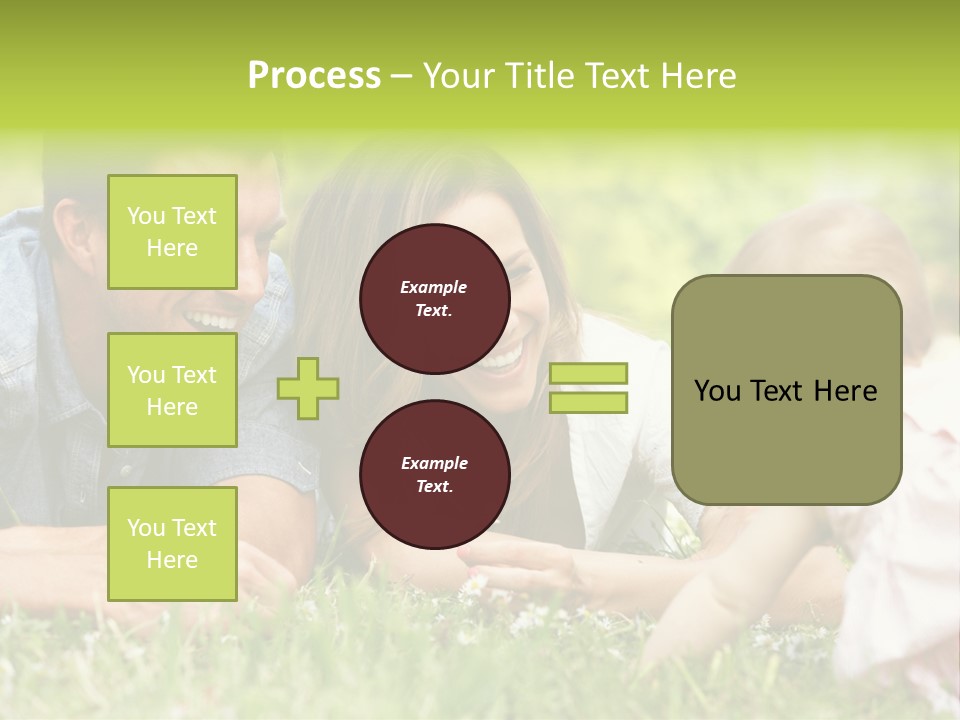 Process – Your Title Text Here

You Text Here

You Text Here

You Text Here

Example Text.

Example Text.

You Text Here